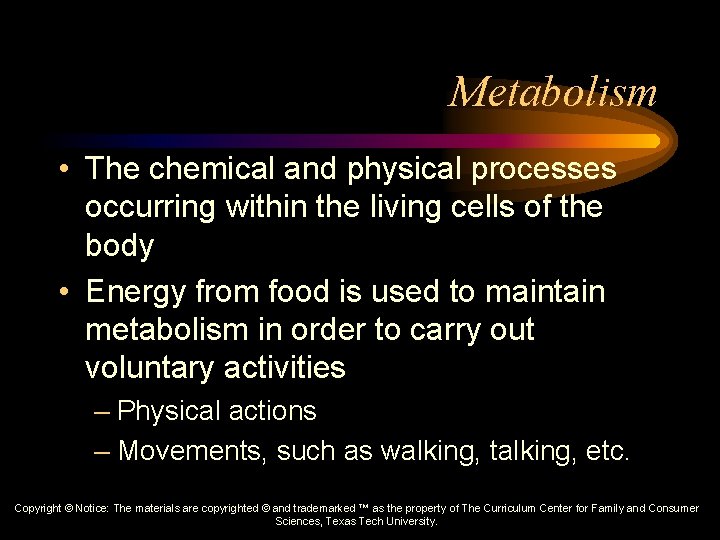 Metabolism

• The chemical and physical processes occurring within the living cells of the body

• Energy from food is used to maintain metabolism in order to carry out voluntary activities

– Physical actions

– Movements, such as walking, talking, etc.

Copyright © Notice: The materials are copyrighted © and trademarked ™ as the property of The Curriculum Center for Family and Consumer Sciences, Texas Tech University.